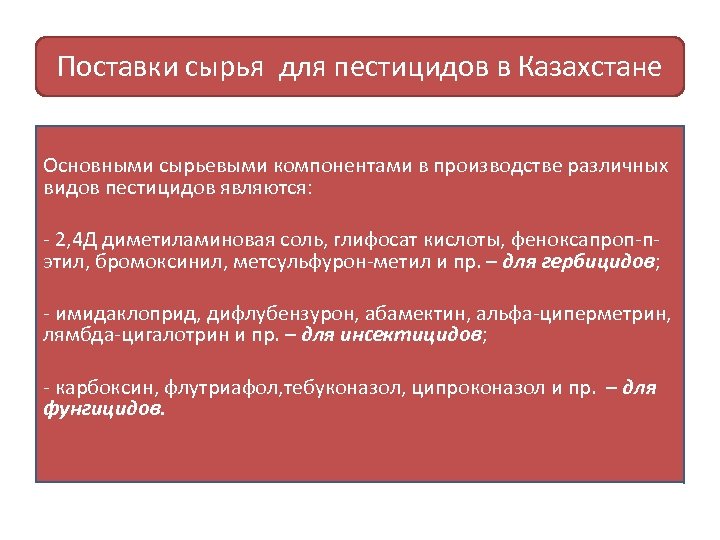 Поставки сырья для пестицидов в Казахстане

Основными сырьевыми компонентами в производстве различных видов пестицидов являются:

- 2,4Д диметиламиновая соль, глифосат кислоты, феноксапроп-п-этил, бромоксинил, метсульфурон-метил и пр. – для гербицидов;

- имидаклоприд, дифлубензурон, абамектин, альфа-циперметрин, лямбда-цигалотрин и пр. – для инсектицидов;

- карбоксин, флутриафол,тебуконазол, ципроконазол и пр. – для фунгицидов.